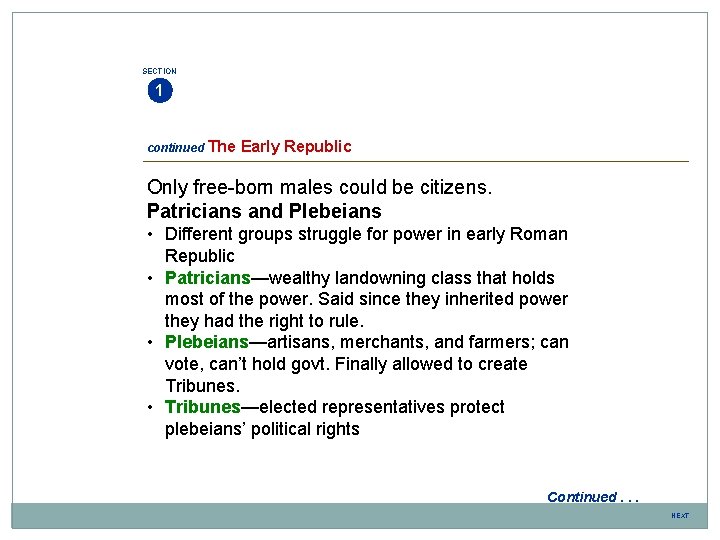 SECTION
1

continued The Early Republic

Only free-born males could be citizens.

Patricians and Plebeians

• Different groups struggle for power in early Roman Republic
• Patricians—wealthy landowning class that holds most of the power. Said since they inherited power they had the right to rule.
• Plebeians—artisans, merchants, and farmers; can vote, can't hold govt. Finally allowed to create Tribunes.
• Tribunes—elected representatives protect plebeians' political rights

Continued . . .

NEXT